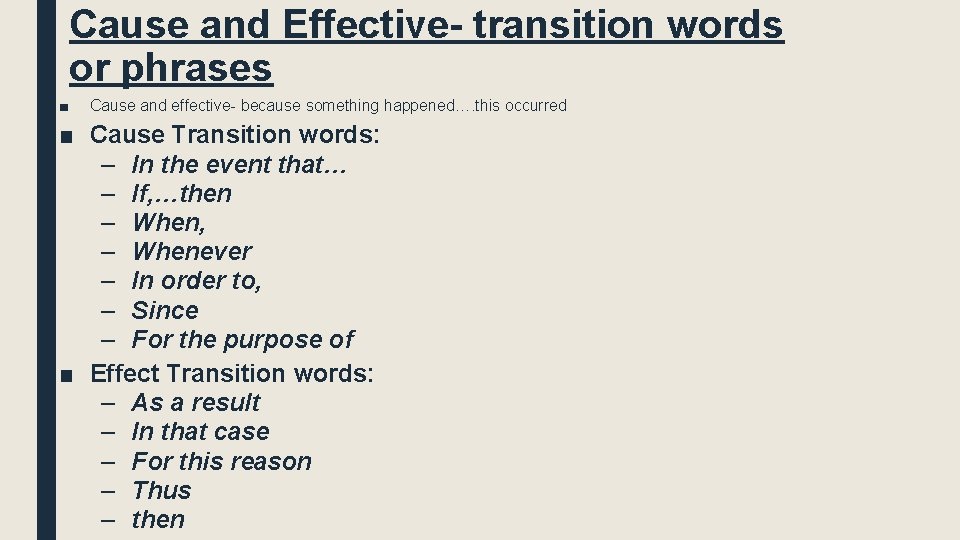 Cause and Effective- transition words or phrases

■ Cause and effective- because something happened….this occurred

■ Cause Transition words:
– In the event that…
– If,…then
– When,
– Whenever
– In order to,
– Since
– For the purpose of

■ Effect Transition words:
– As a result
– In that case
– For this reason
– Thus
– then